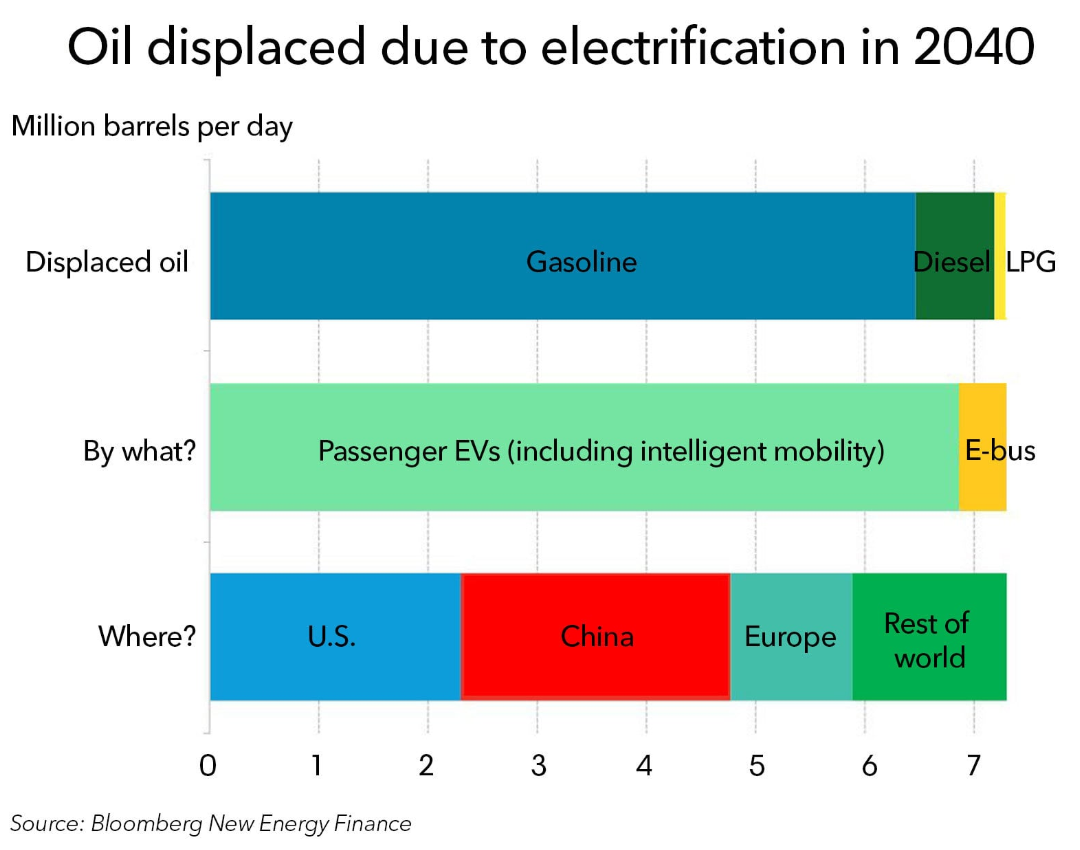 Oil displaced due to electrification in 2040

Million barrels per day

Displaced oil

Gasoline

Diesel

LPG

By what?

Passenger EVs (including intelligent mobility)

E-bus

Where?

U.S.

China

Europe

Rest of world

0 1 2 3 4 5 6 7

Source: Bloomberg New Energy Finance